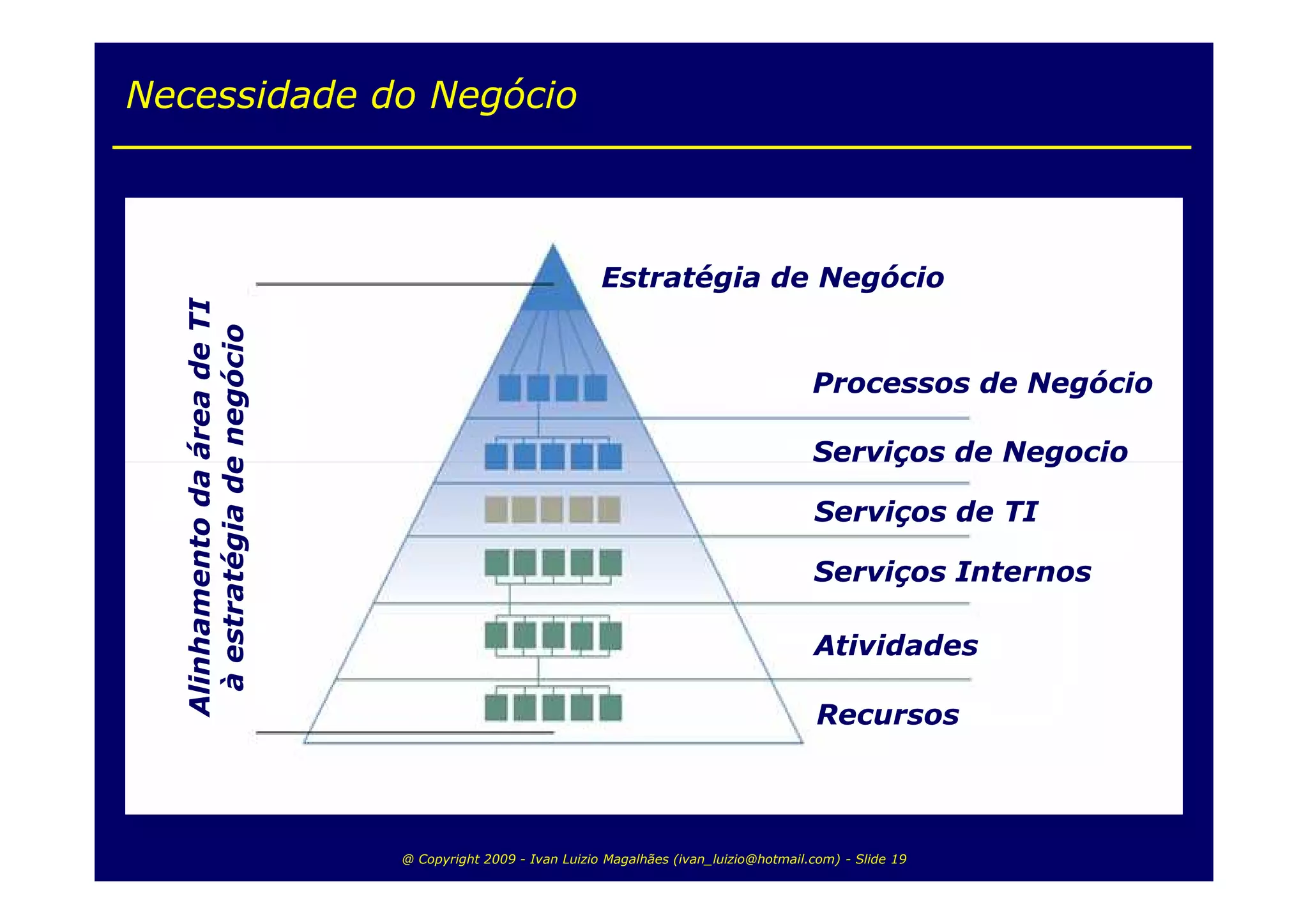 Necessidade do Negócio

Alinhamento da área de TI à estratégia de negócio

Estratégia de Negócio

Processos de Negócio

Serviços de Negocio

Serviços de TI

Serviços Internos

Atividades

Recursos

@ Copyright 2009 - Ivan Luizio Magalhães (ivan_luizio@hotmail.com) - Slide 19